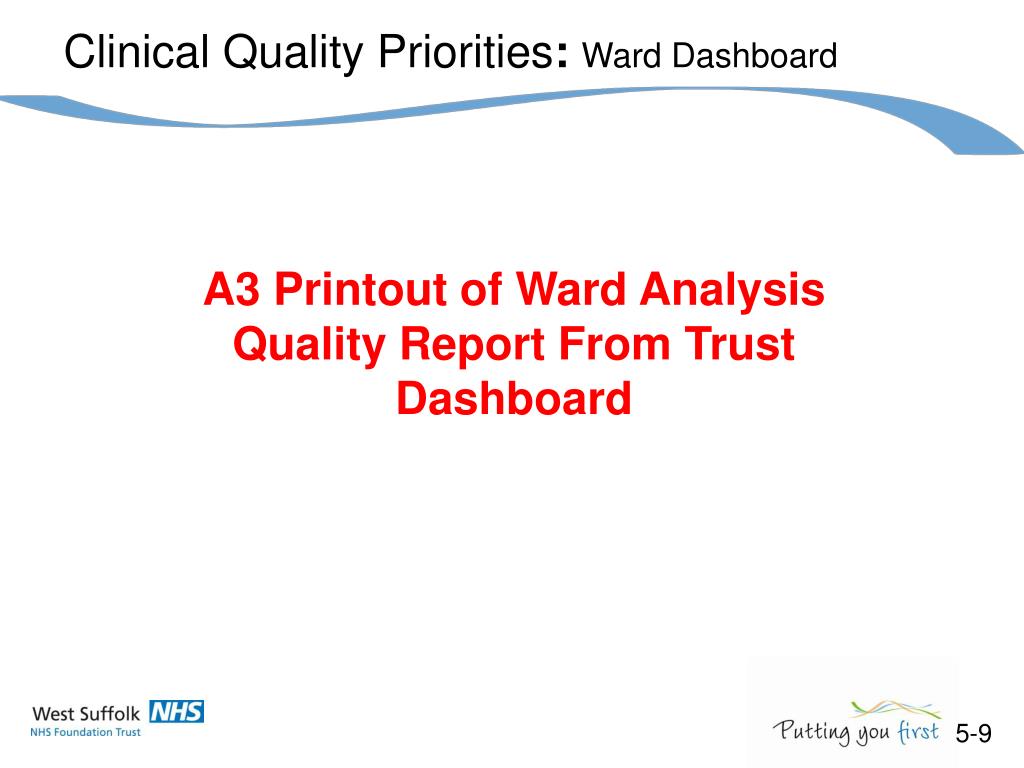 Clinical Quality Priorities: Ward Dashboard

A3 Printout of Ward Analysis Quality Report From Trust Dashboard

West Suffolk NHS
NHS Foundation Trust

Putting you first

5-9